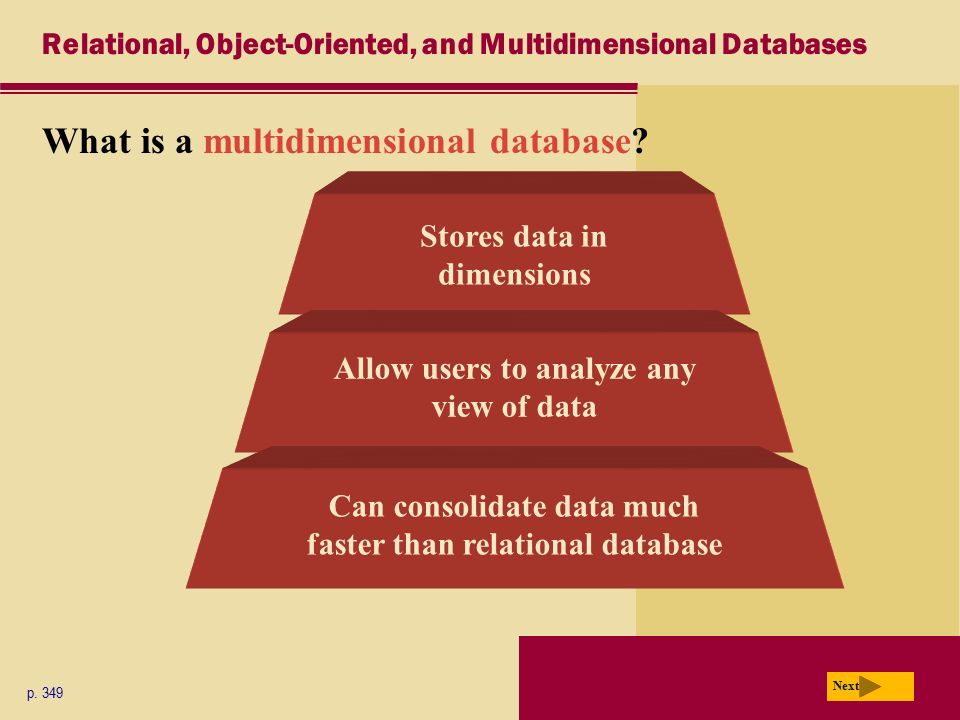 Relational, Object-Oriented, and Multidimensional Databases

What is a multidimensional database?

Stores data in dimensions

Allow users to analyze any view of data

Can consolidate data much faster than relational database

p. 349

Next